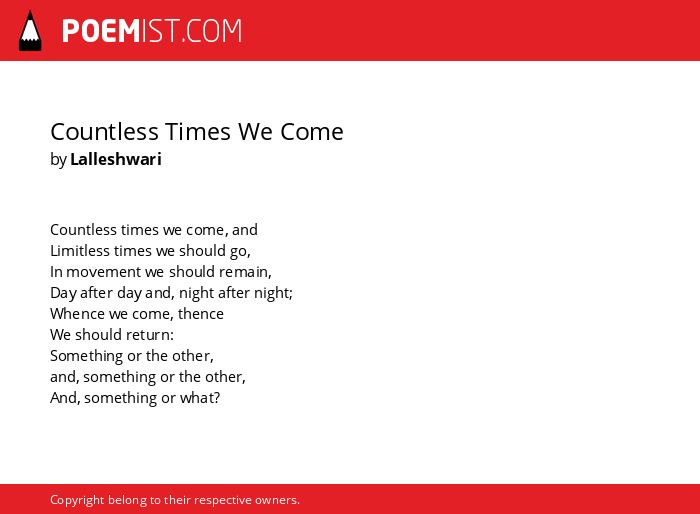 POEMIST.COM

Countless Times We Come
by Lalleshwari

Countless times we come, and
Limitless times we should go,
In movement we should remain,
Day after day and, night after night;
Whence we come, thence
We should return:
Something or the other,
and, something or the other,
And, something or what?

Copyright belong to their respective owners.